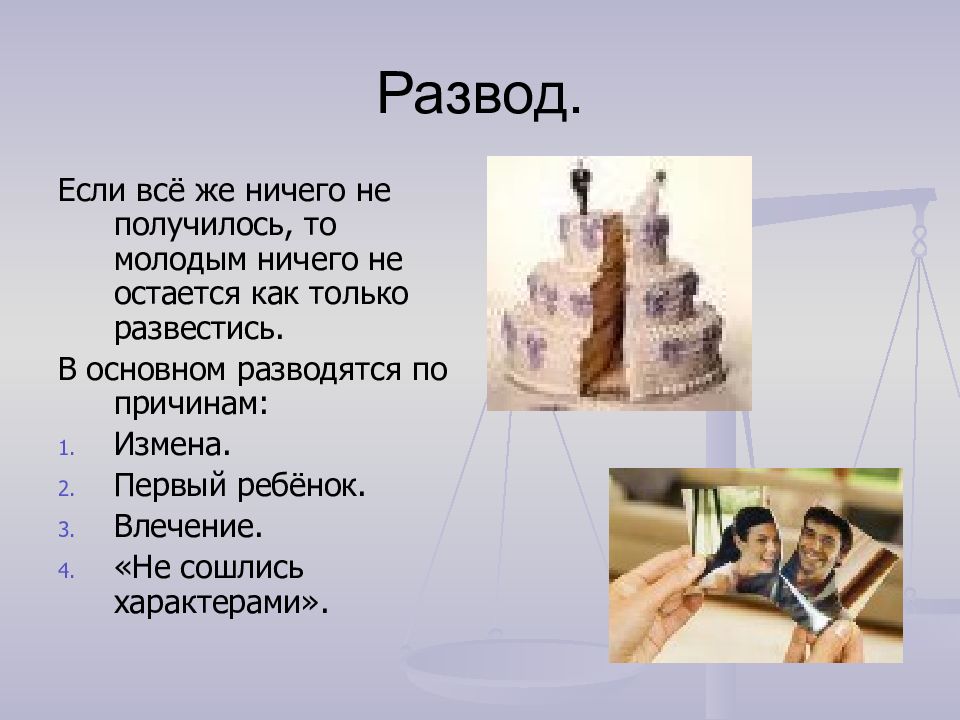 Развод.

Если всё же ничего не получилось, то молодым ничего не остается как только развестись.

В основном разводятся по причинам:

1. Измена.
2. Первый ребёнок.
3. Влечение.
4. «Не сошлись характерами».